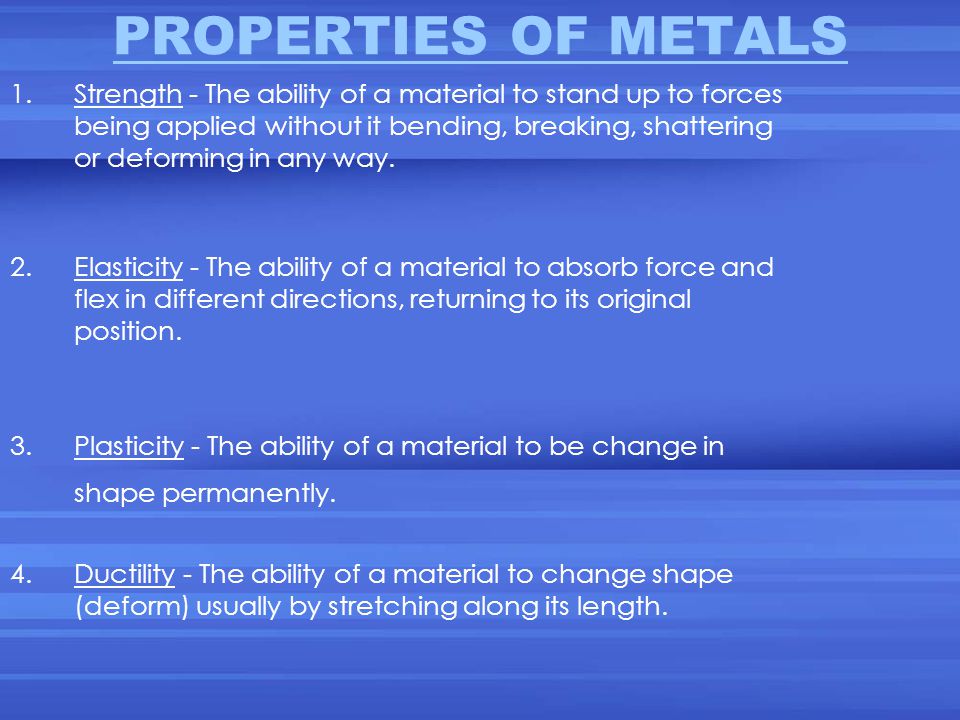 PROPERTIES OF METALS

1. Strength - The ability of a material to stand up to forces being applied without it bending, breaking, shattering or deforming in any way.

2. Elasticity - The ability of a material to absorb force and flex in different directions, returning to its original position.

3. Plasticity - The ability of a material to be change in shape permanently.

4. Ductility - The ability of a material to change shape (deform) usually by stretching along its length.